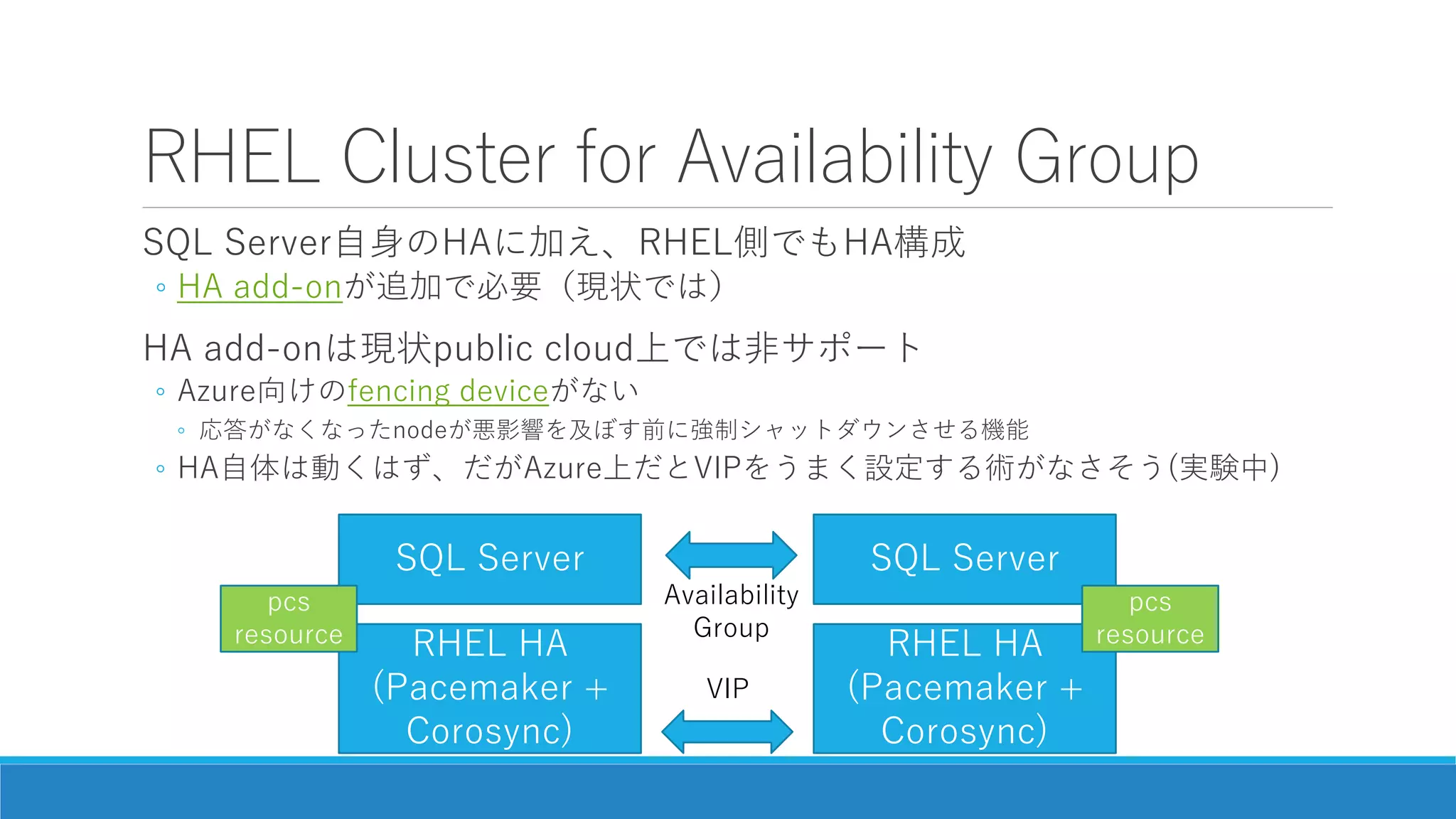 RHEL Cluster for Availability Group

SQL Server自身のHAに加え、RHEL側でもHA構成

◦ HA add-onが追加で必要（現状では）

HA add-onは現状public cloud上では非サポート

◦ Azure向けのfencing deviceがない

◦ 応答がなくなったnodeが悪影響を及ぼす前に強制シャットダウンさせる機能

◦ HA自体は動くはず、だがAzure上だとVIPをうまく設定する術がなさそう(実験中)

SQL Server

pcs resource

RHEL HA (Pacemaker + Corosync)

Availability Group

VIP

SQL Server

pcs resource

RHEL HA (Pacemaker + Corosync)